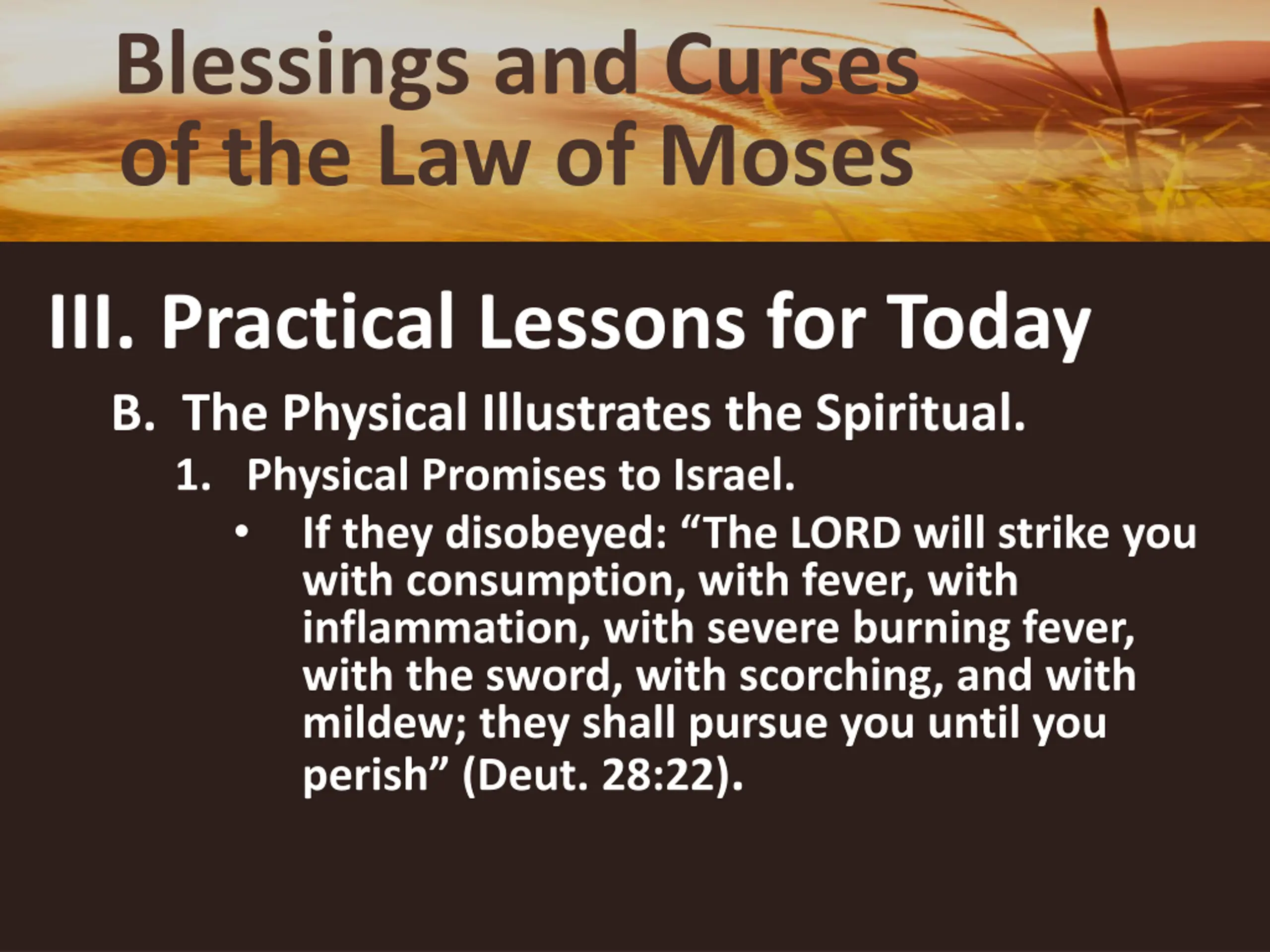 Blessings and Curses of the Law of Moses

III. Practical Lessons for Today

B. The Physical Illustrates the Spiritual.

1. Physical Promises to Israel.

• If they disobeyed: “The LORD will strike you with consumption, with fever, with inflammation, with severe burning fever, with the sword, with scorching, and with mildew; they shall pursue you until you perish” (Deut. 28:22).